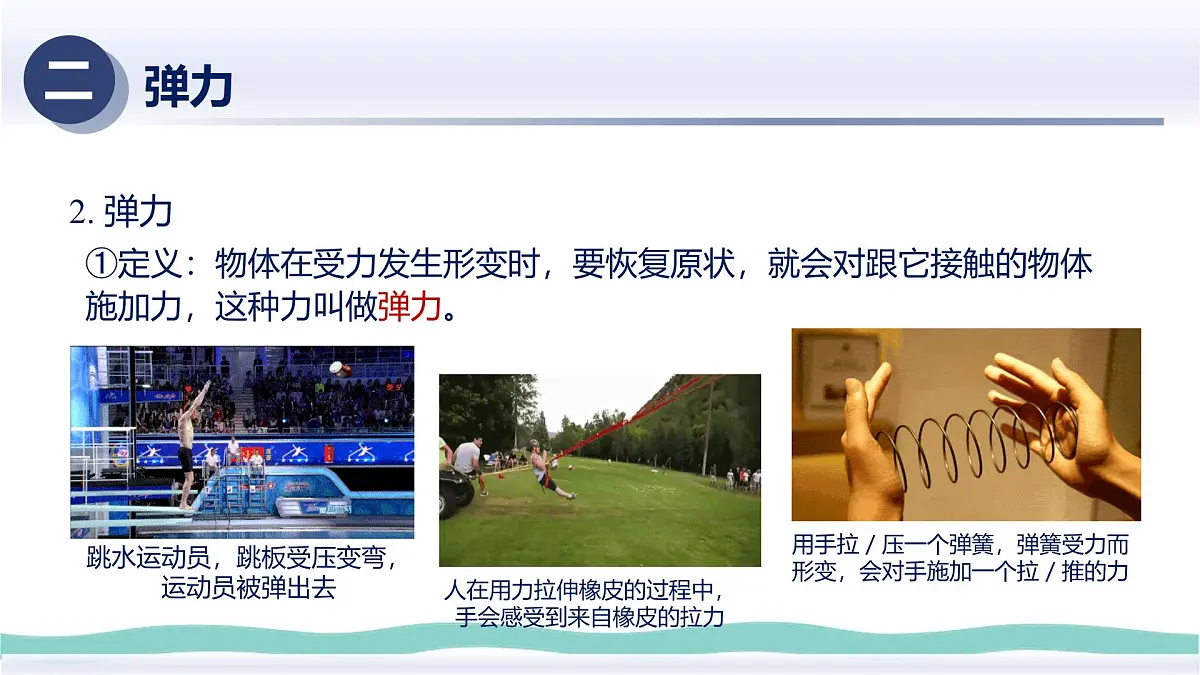 二 弹力

2. 弹力

①定义：物体在受力发生形变时，要恢复原状，就会对跟它接触的物体施加力，这种力叫做弹力。

跳水运动员，跳板受压变弯，运动员被弹出去

人在用力拉伸橡皮的过程中，手会感受到来自橡皮的拉力

用手拉 / 压一个弹簧，弹簧受力而形变，会对手施加一个拉 / 推的力